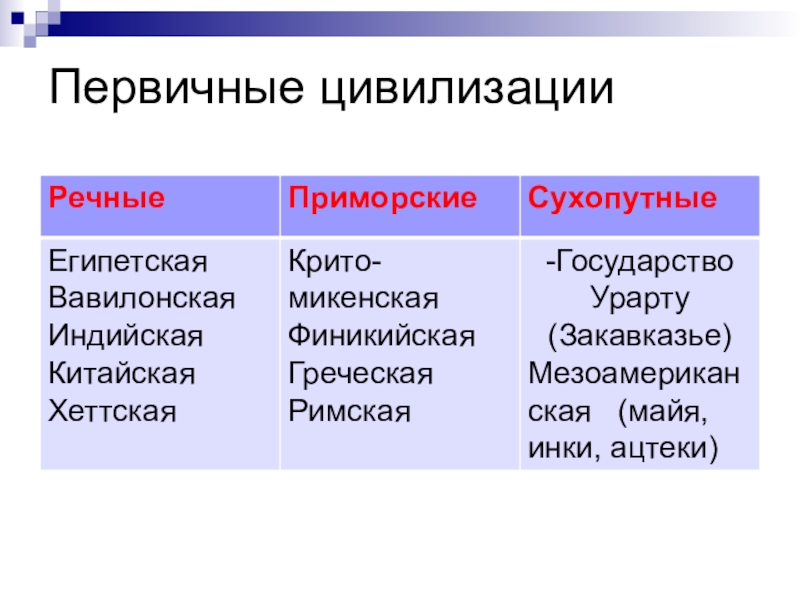 Первичные цивилизации

| Речные | Приморские | Сухопутные |
|---|---|---|
| Египетская Вавилонская Индийская Китайская Хеттская | Крито-микенская Финикийская Греческая Римская | -Государство Урарту (Закавказье) Мезоамериканская (майя, инки, ацтеки) |